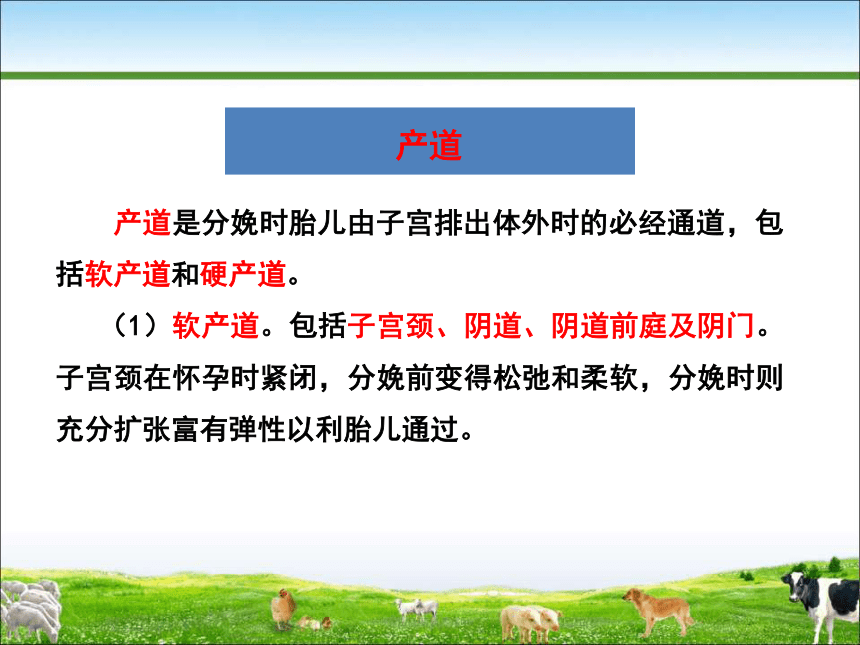 产道

产道是分娩时胎儿由子宫排出体外时的必经通道，包括软产道和硬产道。

（1）软产道。包括子宫颈、阴道、阴道前庭及阴门。子宫颈在怀孕时紧闭，分娩前变得松弛和柔软，分娩时则充分扩张富有弹性以利胎儿通过。